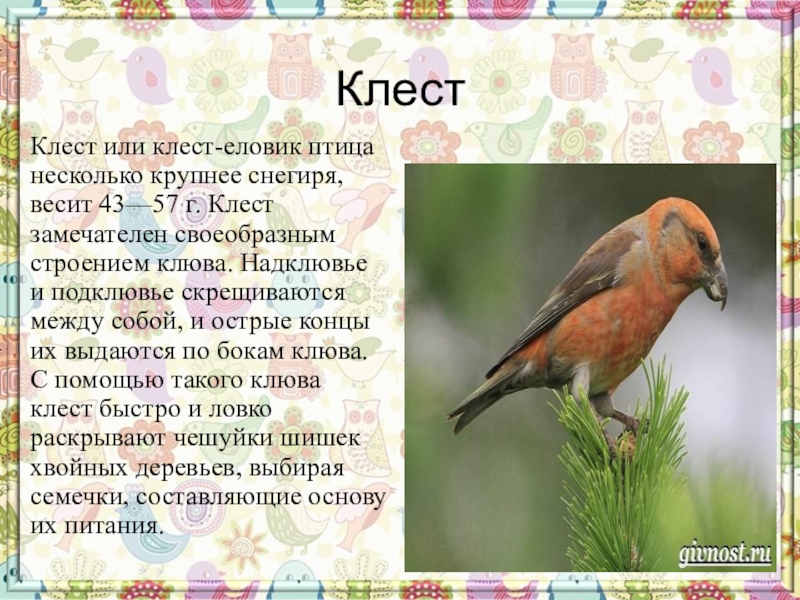 Клест

Клест или клест-еловик птица несколько крупнее снегиря, весит 43—57 г. Клест замечателен своеобразным строением клюва. Надклювье и подклювье скрещиваются между собой, и острые концы их выдаются по бокам клюва. С помощью такого клюва клест быстро и ловко раскрывают чешуйки шишек хвойных деревьев, выбирая семечки, составляющие основу их питания.

givnost.ru